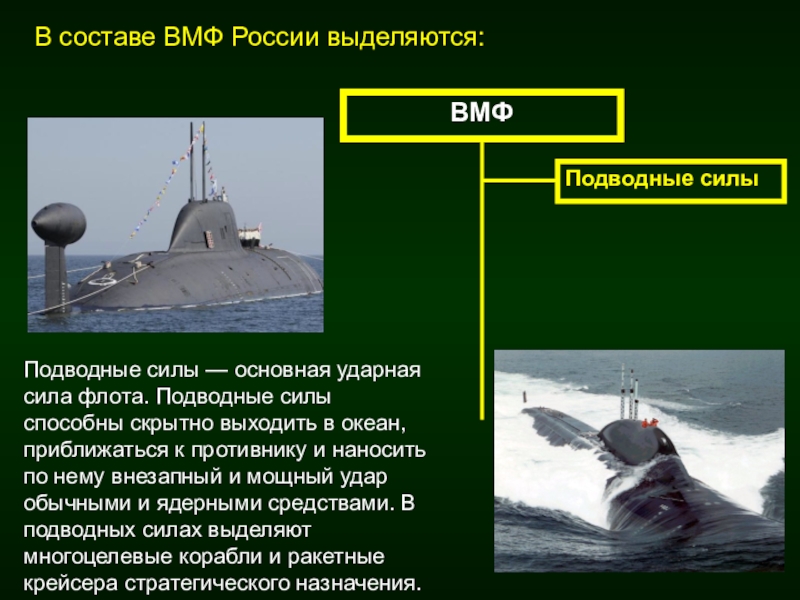 В составе ВМФ России выделяются:

ВМФ

Подводные силы

Подводные силы — основная ударная сила флота. Подводные силы способны скрытно выходить в океан, приближаться к противнику и наносить по нему внезапный и мощный удар обычными и ядерными средствами. В подводных силах выделяют многоцелевые корабли и ракетные крейсера стратегического назначения.